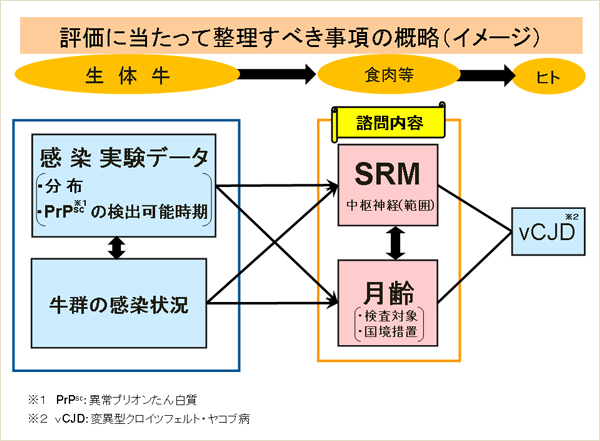 評価に当たって整理すべき事項の概略（イメージ）

生 体 牛

食肉等

ヒト

感 染 実験データ

・分 布

・$PrP^{sc}$※1 の検出可能時期

牛群の感染状況

諮問内容

SRM

中枢神経（範囲）

月齢

・検査対象

・国境措置

vCJD※2

※1 $PrP^{sc}$: 異常プリオンたん白質

※2 vCJD: 変異型クロイツフェルト・ヤコブ病